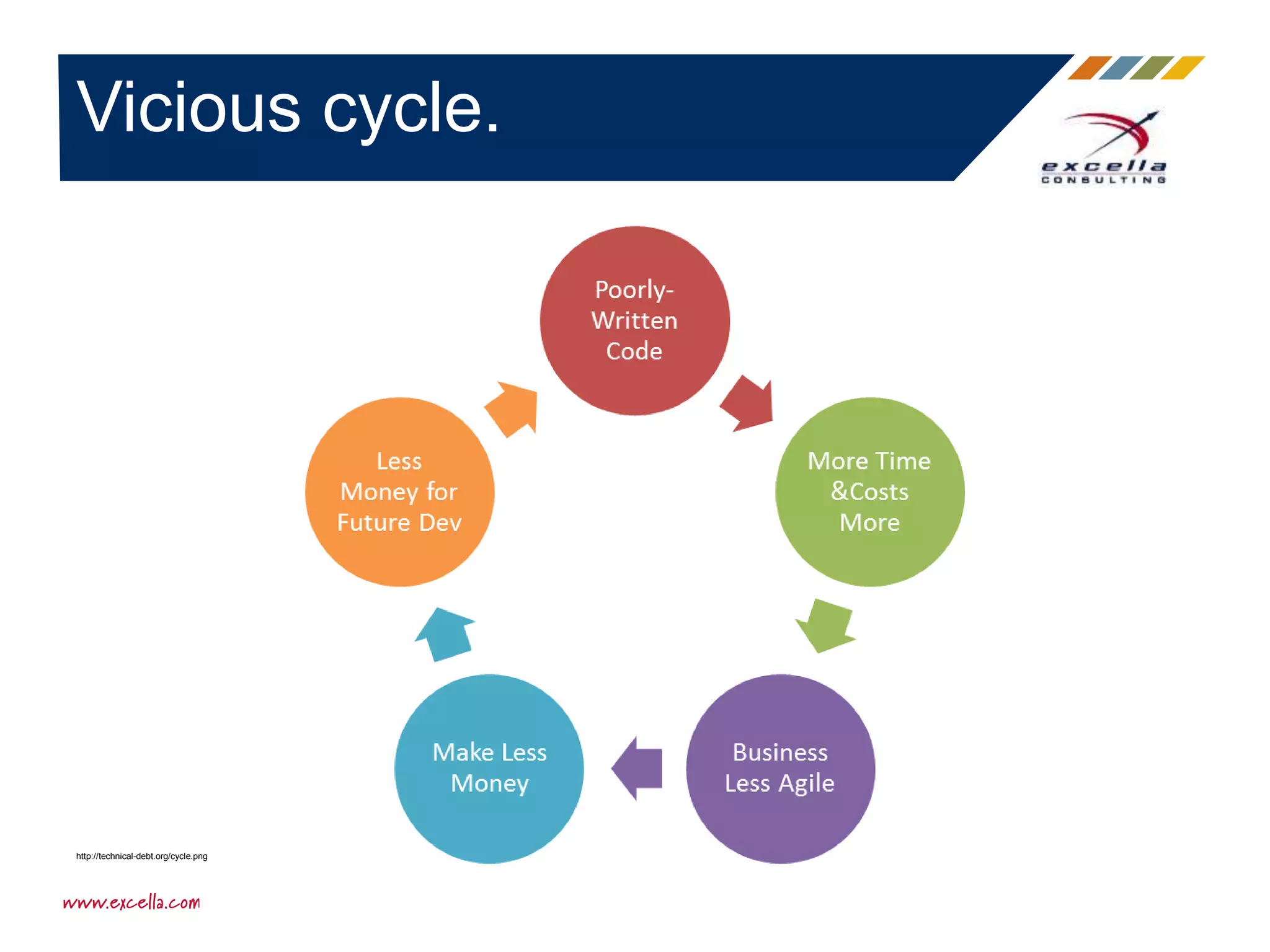 Vicious cycle.

excella
CONSULTING

Poorly-Written Code

More Time &Costs More

Business Less Agile

Make Less Money

Less Money for Future Dev

http://technical-debt.org/cycle.png

www.excella.com